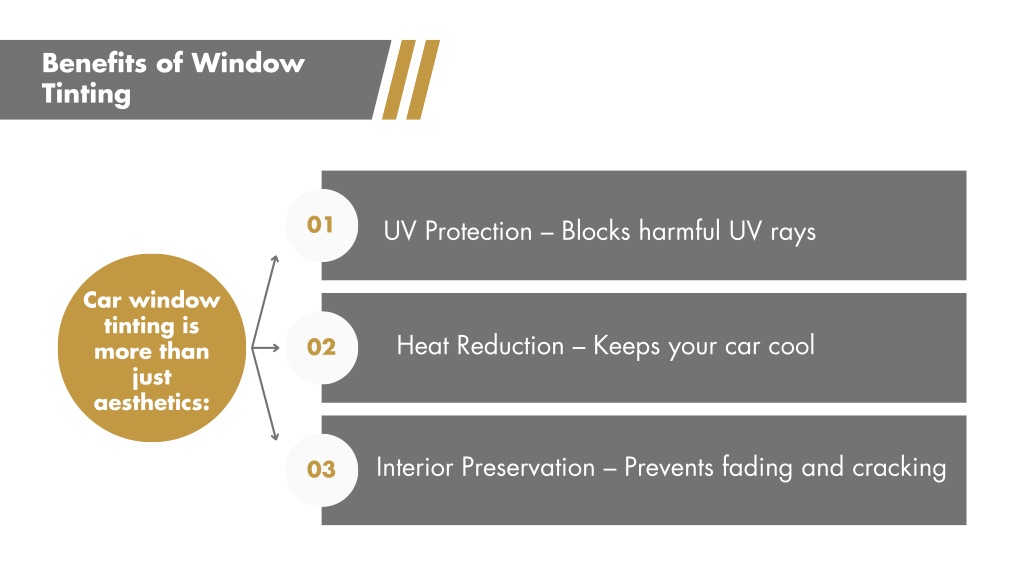 Benefits of Window Tinting

Car window tinting is more than just aesthetics:

01 UV Protection – Blocks harmful UV rays

02 Heat Reduction – Keeps your car cool

03 Interior Preservation – Prevents fading and cracking